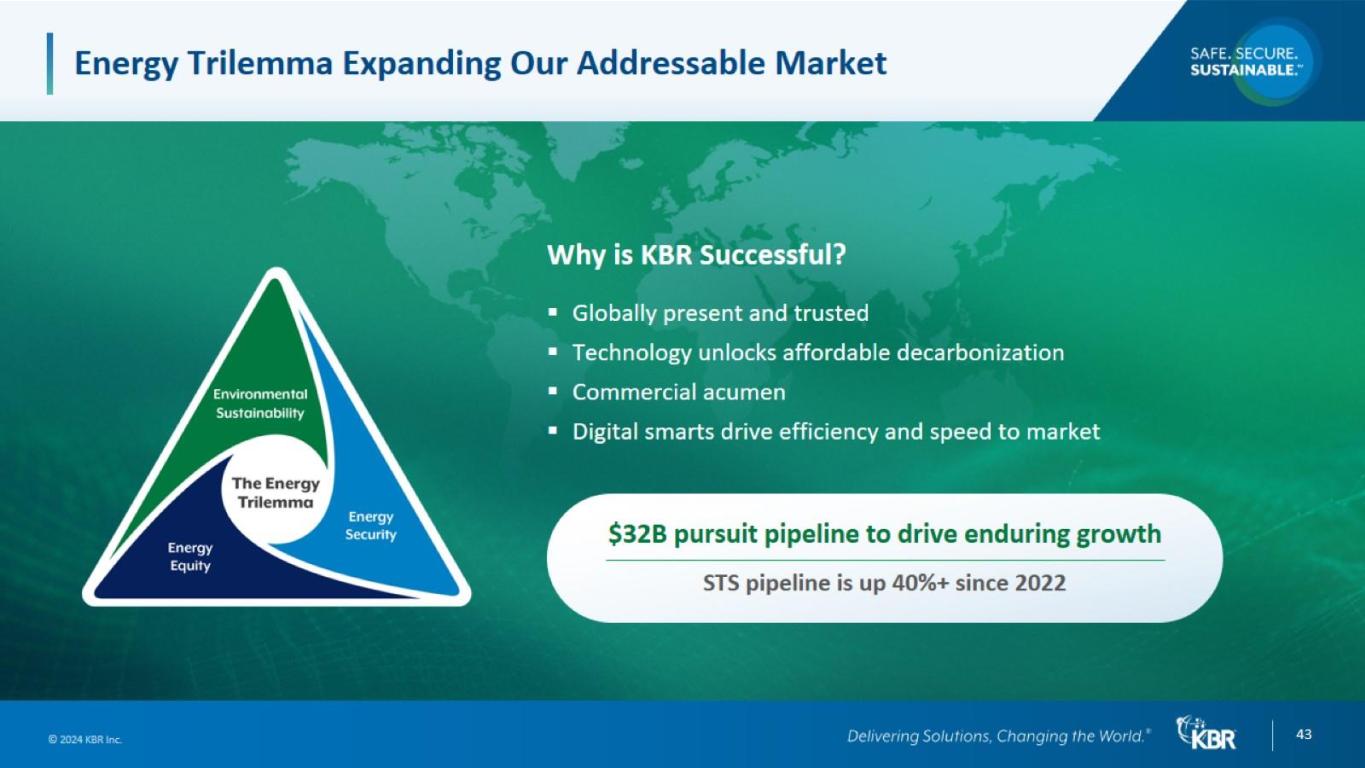 Energy Trilemma Expanding Our Addressable Market

SAFE. SECURE. SUSTAINABLE.™

Environmental Sustainability

The Energy Trilemma

Energy Security

Energy Equity

Why is KBR Successful?

▪ Globally present and trusted
▪ Technology unlocks affordable decarbonization
▪ Commercial acumen
▪ Digital smarts drive efficiency and speed to market

$32B pursuit pipeline to drive enduring growth

STS pipeline is up 40%+ since 2022

© 2024 KBR Inc.

Delivering Solutions, Changing the World.®

KBR

43